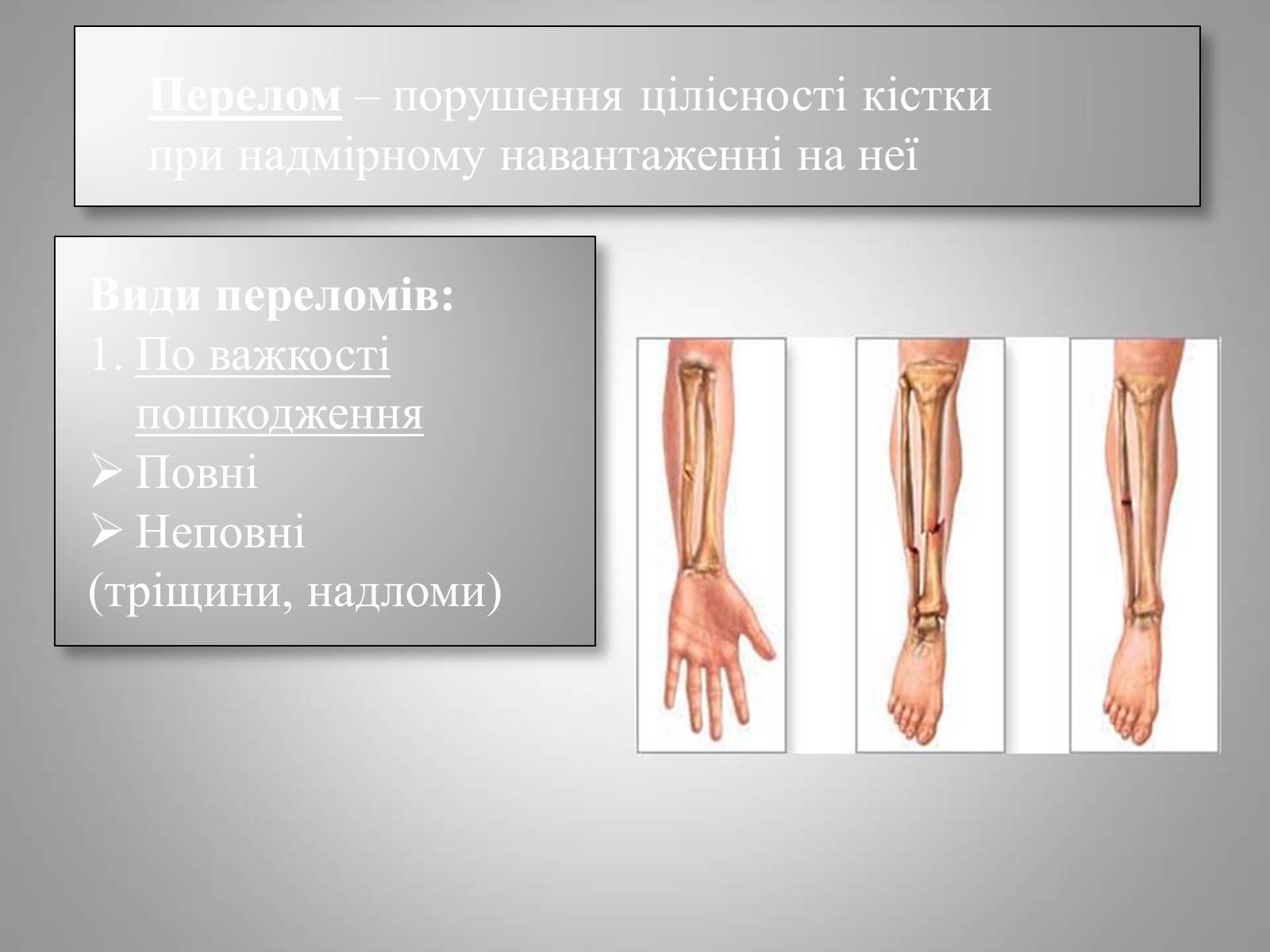 Перелом – порушення цілісності кістки при надмірному навантаженні на неї

Види переломів:
1. По важкості пошкодження
➢ Повні
➢ Неповні
(тріщини, надломи)